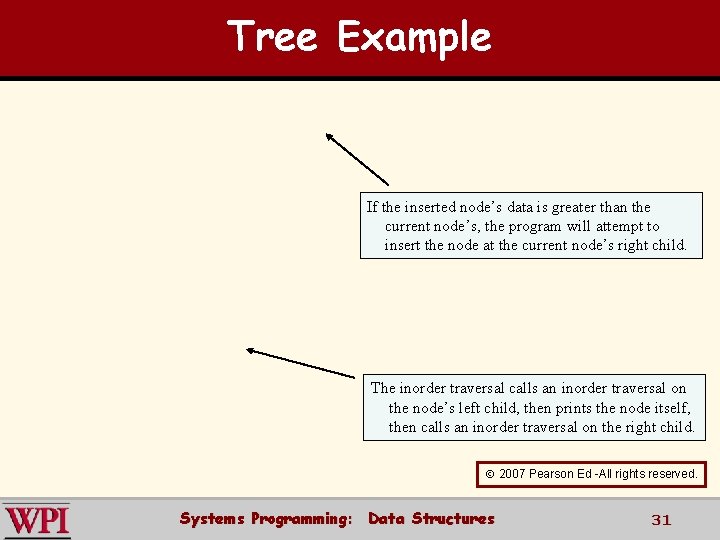 Tree Example

If the inserted node's data is greater than the current node's, the program will attempt to insert the node at the current node's right child.

The inorder traversal calls an inorder traversal on the node's left child, then prints the node itself, then calls an inorder traversal on the right child.

© 2007 Pearson Ed -All rights reserved.

WPI

Systems Programming: Data Structures

31